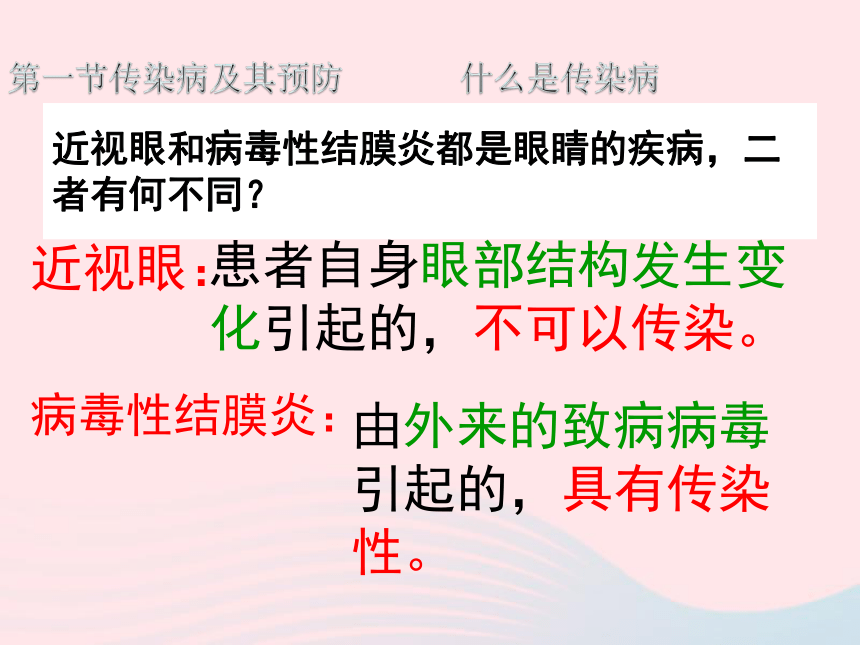 第一节传染病及其预防　　什么是传染病

近视眼和病毒性结膜炎都是眼睛的疾病，二者有何不同？

近视眼：患者自身眼部结构发生变化引起的，不可以传染。

病毒性结膜炎：由外来的致病病毒引起的，具有传染性。